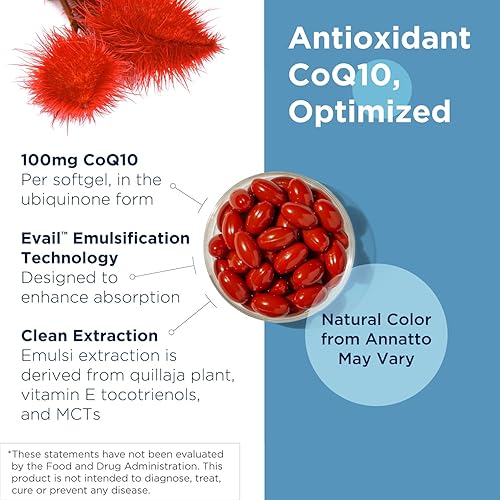 Antioxidant CoQ10, Optimized

100mg CoQ10
Per softgel, in the ubiquinone form

Evail™ Emulsification Technology
Designed to enhance absorption

Clean Extraction
Emulsi extraction is derived from quillaja plant, vitamin E tocotrienols, and MCTs

Natural Color from Annatto May Vary

*These statements have not been evaluated by the Food and Drug Administration. This product is not intended to diagnose, treat, cure or prevent any disease.